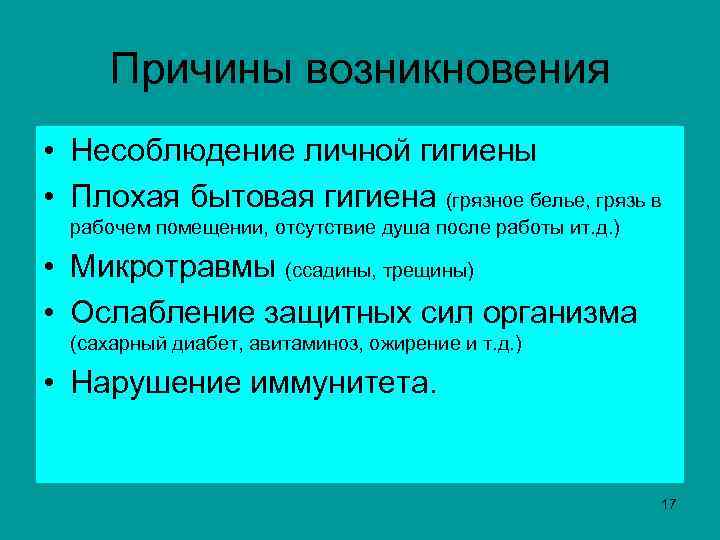 Причины возникновения

• Несоблюдение личной гигиены
• Плохая бытовая гигиена (грязное белье, грязь в рабочем помещении, отсутствие душа после работы ит.д.)
• Микротравмы (ссадины, трещины)
• Ослабление защитных сил организма (сахарный диабет, авитаминоз, ожирение и т.д.)
• Нарушение иммунитета.

17